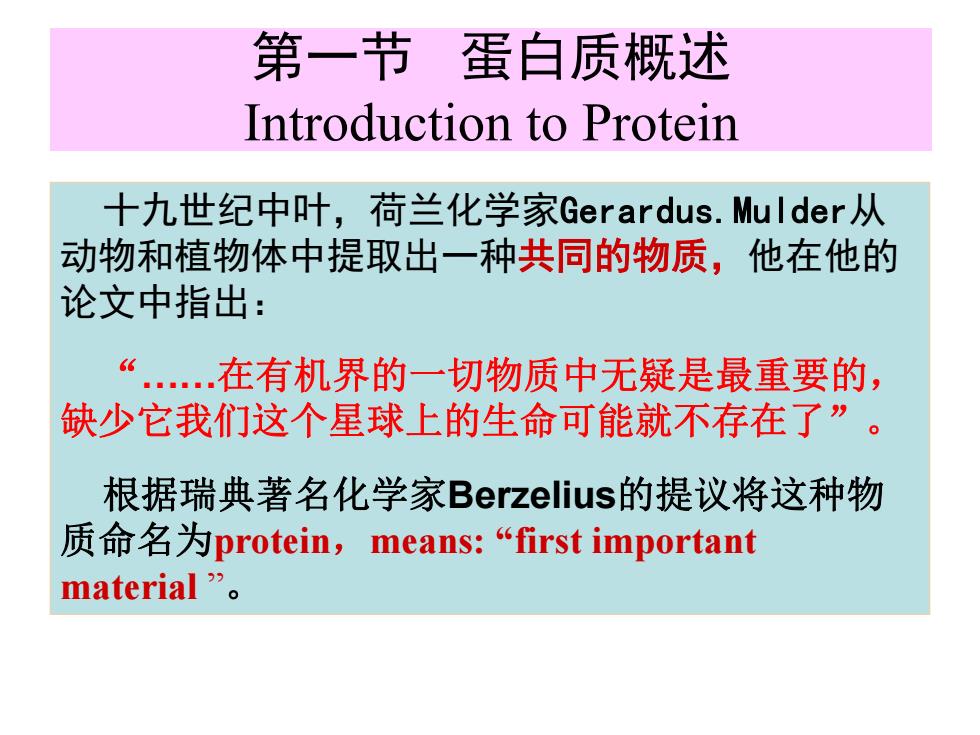 第一节　蛋白质概述
Introduction to Protein

十九世纪中叶，荷兰化学家Gerardus.Mulder从动物和植物体中提取出一种共同的物质，他在他的论文中指出：

“……在有机界的一切物质中无疑是最重要的，缺少它我们这个星球上的生命可能就不存在了”。

根据瑞典著名化学家Berzelius的提议将这种物质命名为protein，means: “first important material ”。